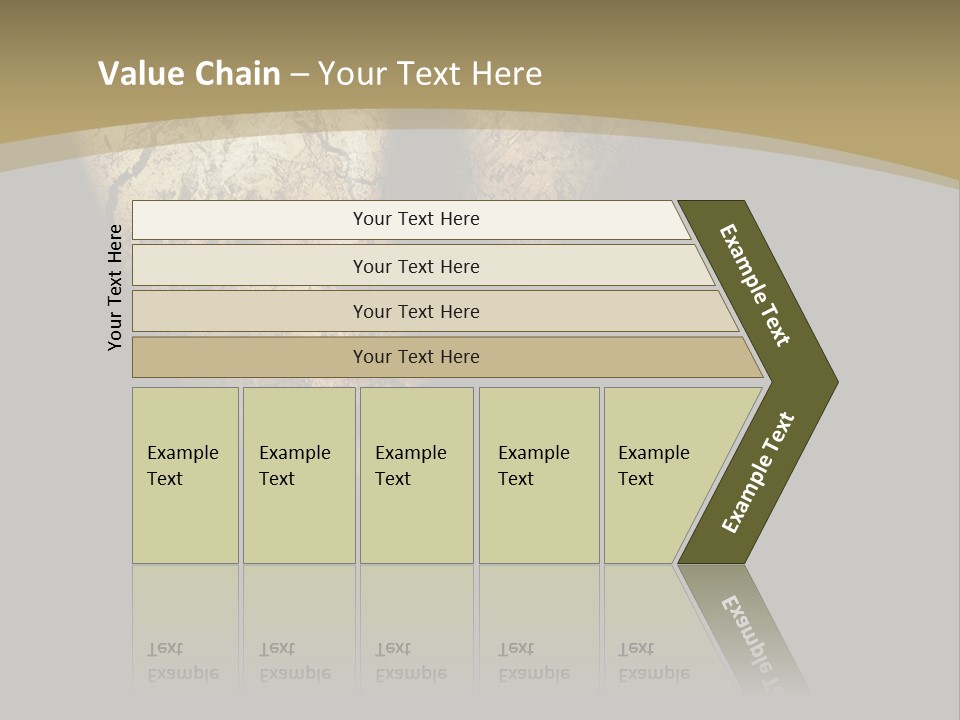 Value Chain – Your Text Here

Your Text Here

Your Text Here

Your Text Here

Your Text Here

Your Text Here

Example Text

Example Text

Example Text

Example Text

Example Text

Example Text

Example Text